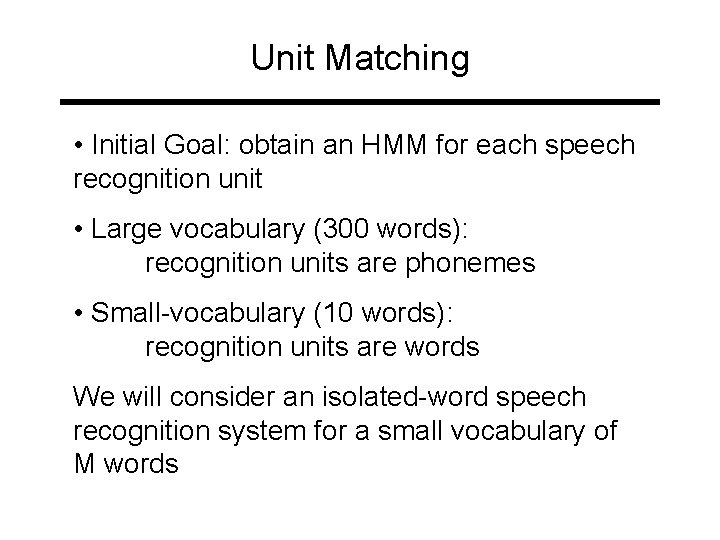 Unit Matching

• Initial Goal: obtain an HMM for each speech recognition unit

• Large vocabulary (300 words):
recognition units are phonemes

• Small-vocabulary (10 words):
recognition units are words

We will consider an isolated-word speech recognition system for a small vocabulary of M words